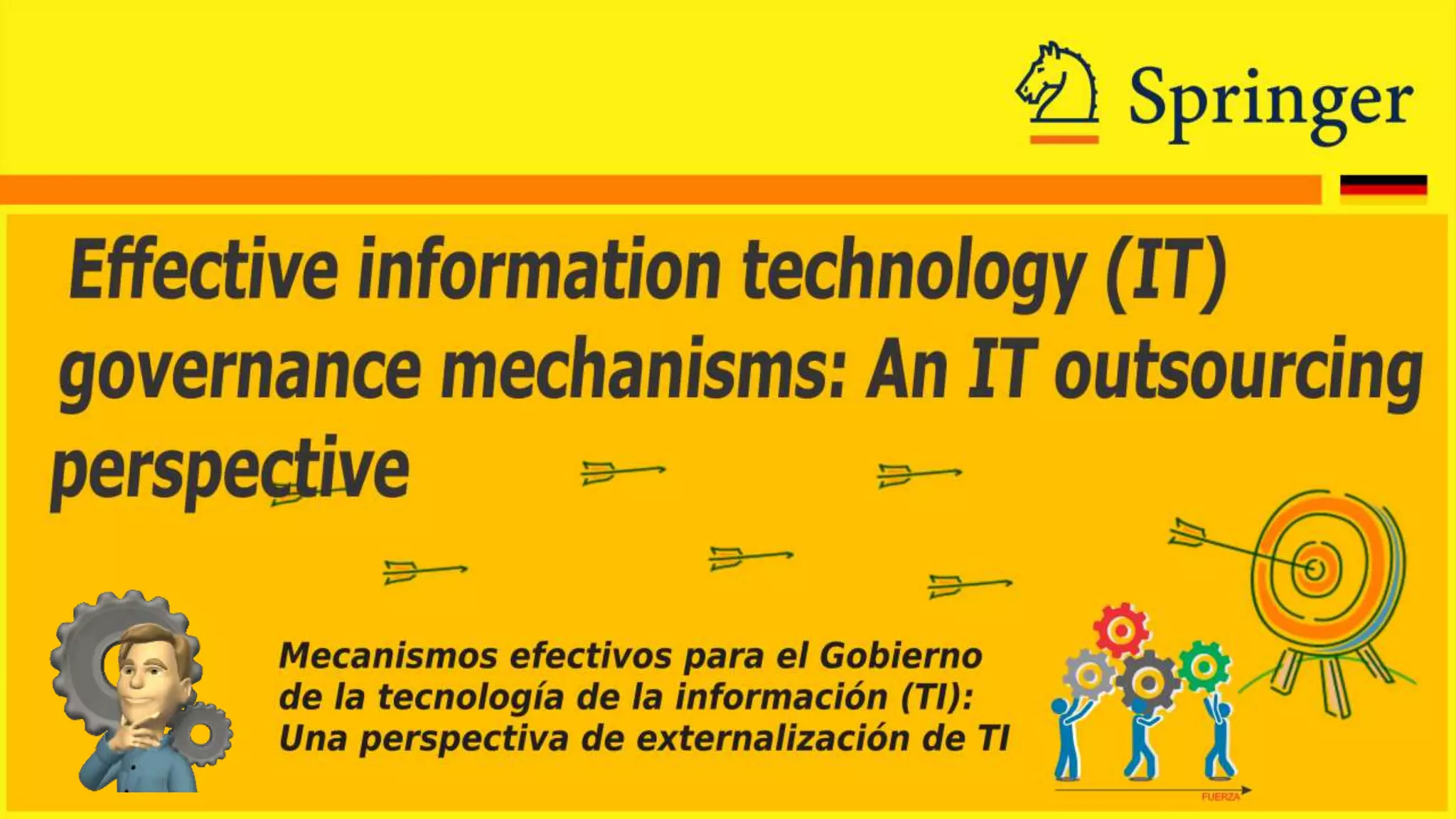 Springer

Effective information technology (IT) governance mechanisms: An IT outsourcing perspective

Mecanismos efectivos para el Gobierno de la tecnología de la información (TI): Una perspectiva de externalización de TI

FUERZA